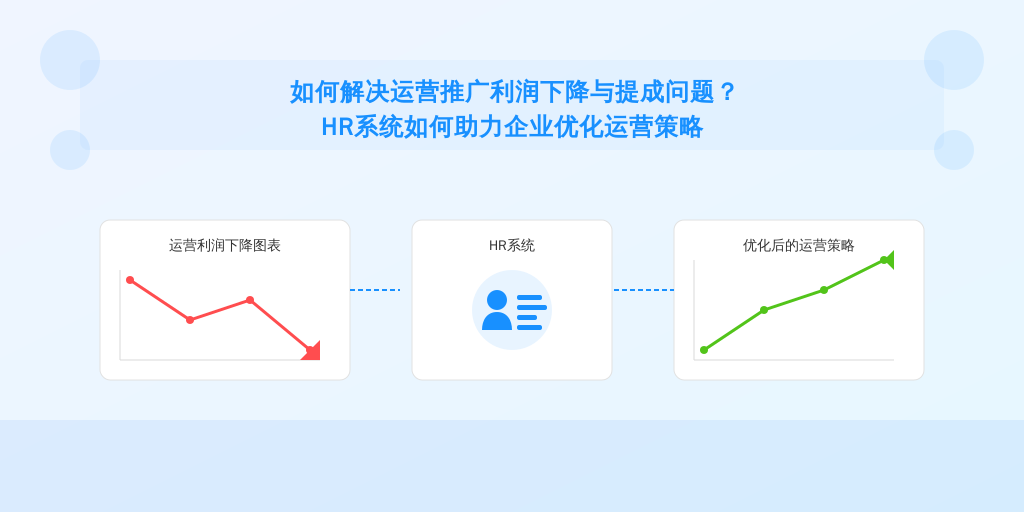 如何解决运营推广利润下降与提成问题？
HR系统如何助力企业优化运营策略

运营利润下降图表

HR系统

优化后的运营策略